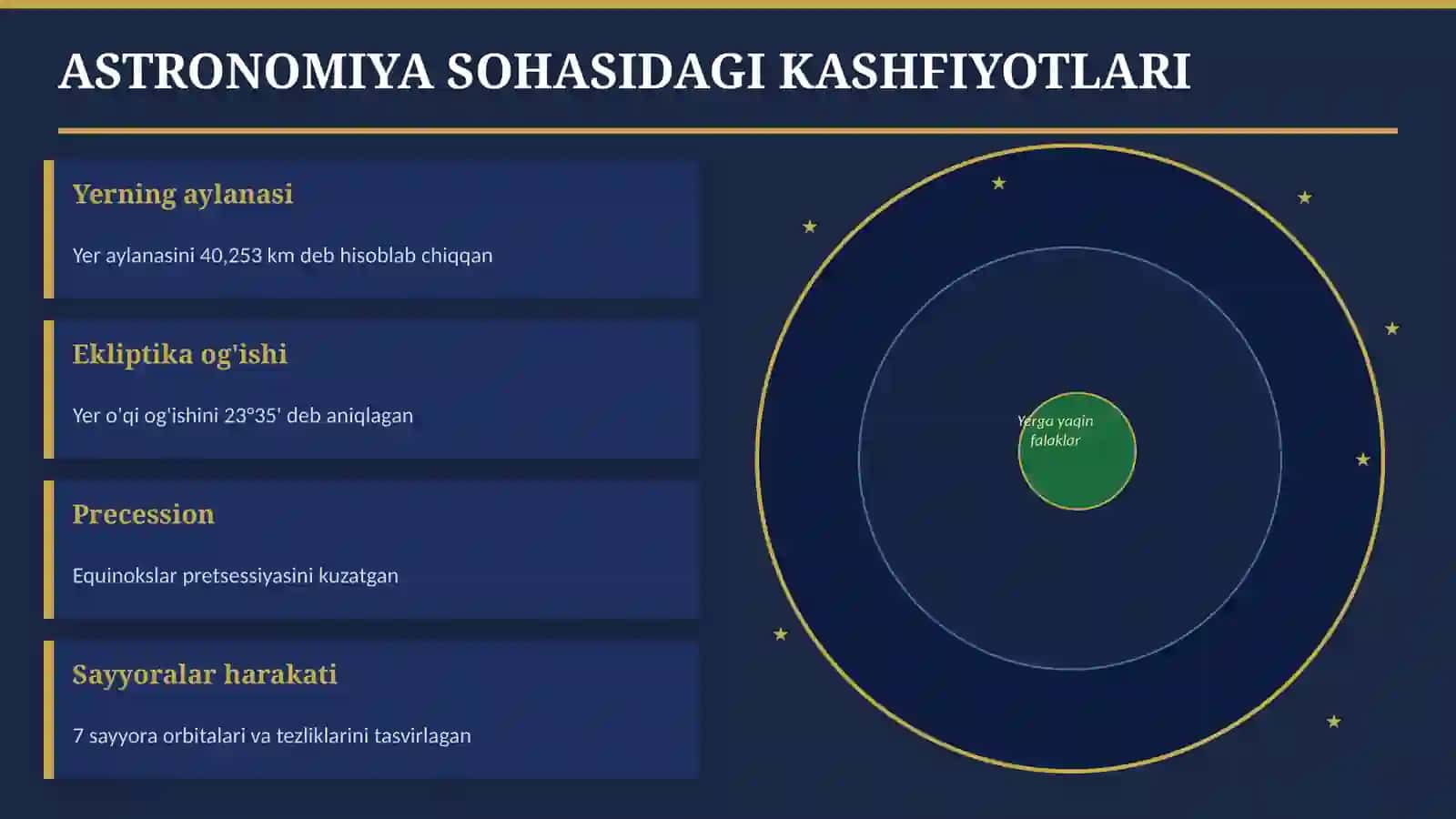 ASTRONOMIYA SOHASIDAGI KASHFIYOTLARI

Yerning aylanasi

Yer aylanasini 40,253 km deb hisoblab chiqqan

Ekliptika og'ishi

Yer o'qi og'ishini 23°35' deb aniqlagan

Precession

Equinokslar pretsessiyasini kuzatgan

Sayyoralar harakati

7 sayyora orbitalari va tezliklarini tasvirlagan

Yerga yaqin falaklar